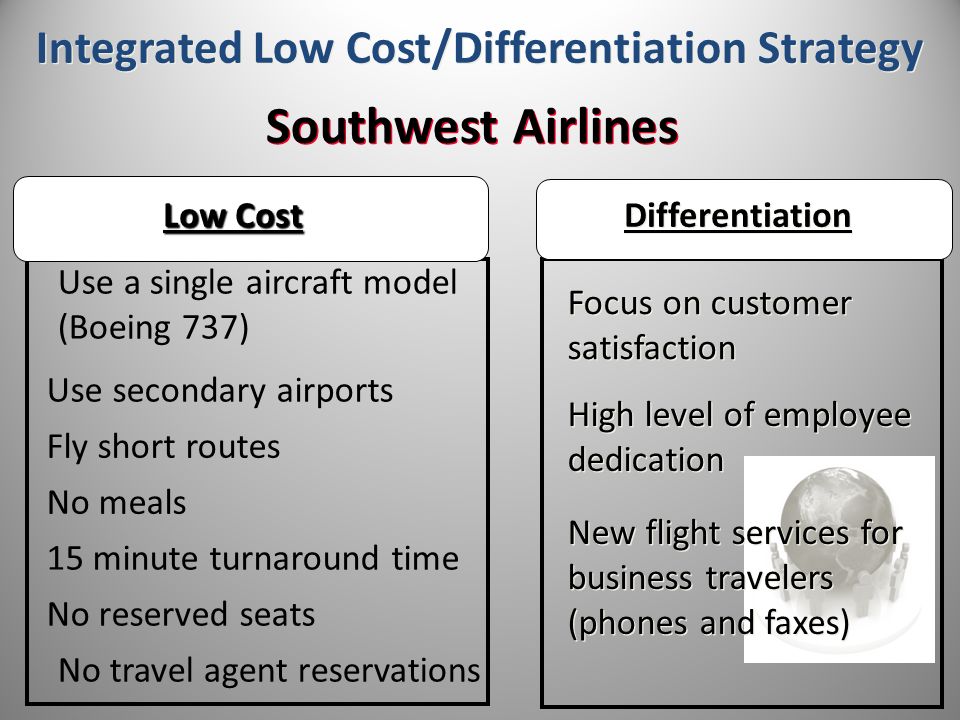 Integrated Low Cost/Differentiation Strategy

Southwest Airlines

Low Cost

Use a single aircraft model (Boeing 737)

Use secondary airports

Fly short routes

No meals

15 minute turnaround time

No reserved seats

No travel agent reservations

Differentiation

Focus on customer satisfaction

High level of employee dedication

New flight services for business travelers (phones and faxes)